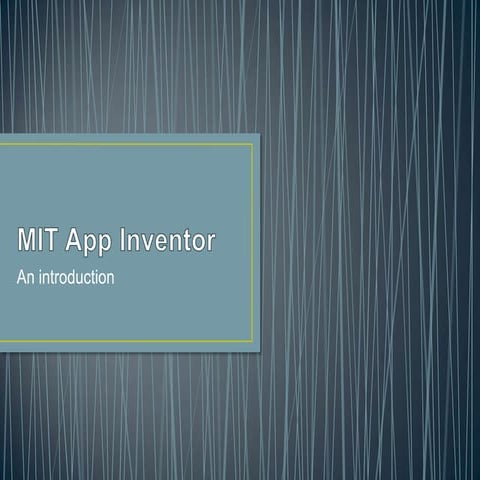 MIT App Inventor

An introduction